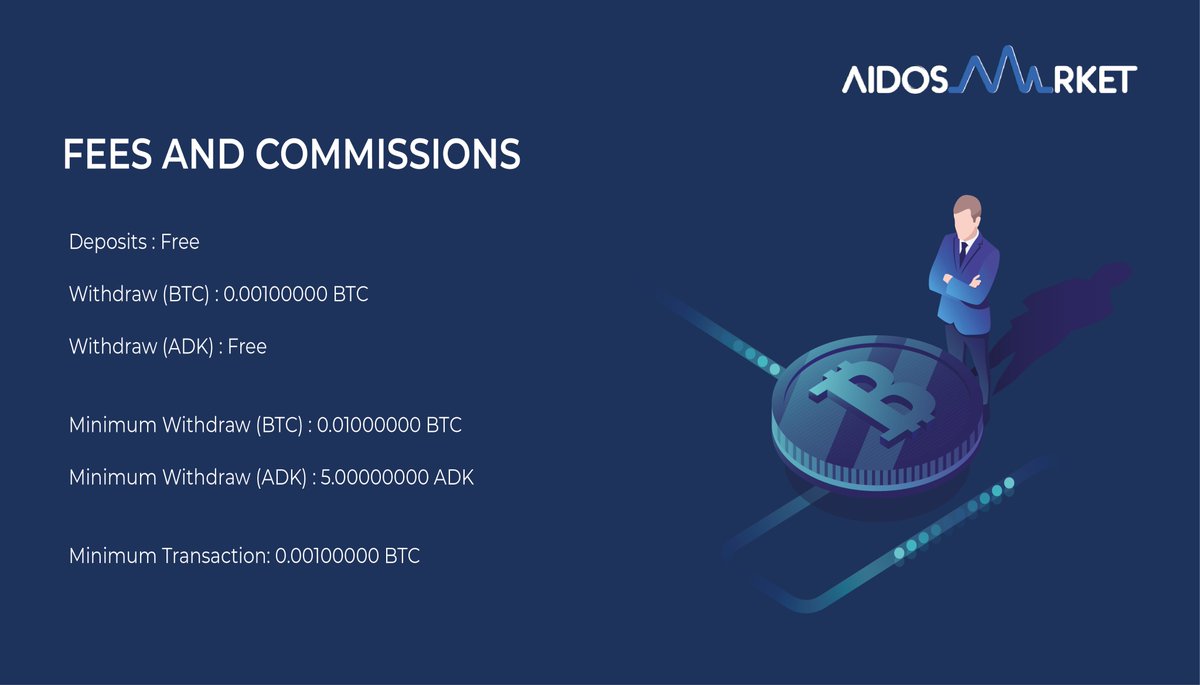 AIDOSMARKET

FEES AND COMMISSIONS

Deposits : Free

Withdraw (BTC) : 0.00100000 BTC

Withdraw (ADK) : Free

Minimum Withdraw (BTC) : 0.01000000 BTC

Minimum Withdraw (ADK) : 5.00000000 ADK

Minimum Transaction: 0.00100000 BTC